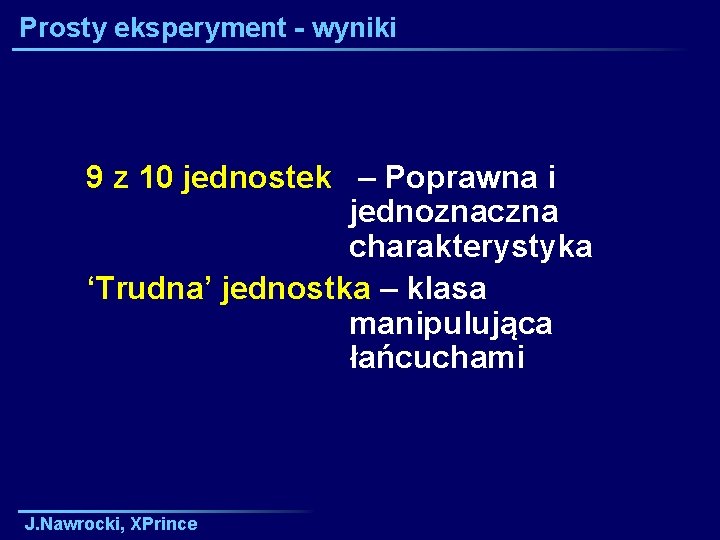 Prosty eksperyment - wyniki

9 z 10 jednostek – Poprawna i jednoznaczna charakterystyka

‘Trudna’ jednostka – klasa manipulująca łańcuchami

J.Nawrocki, XPrince